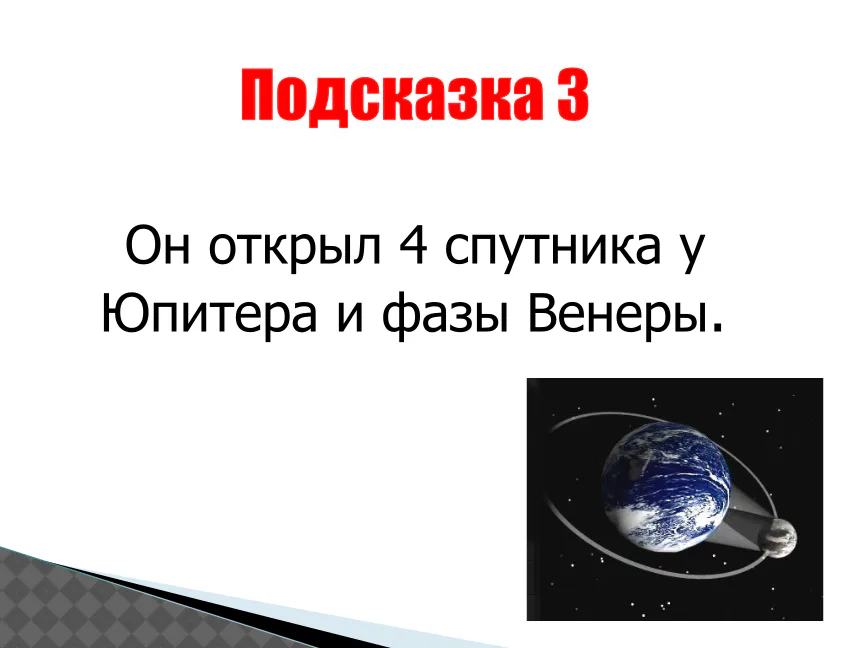 Подсказка 3

Он открыл 4 спутника у Юпитера и фазы Венеры.